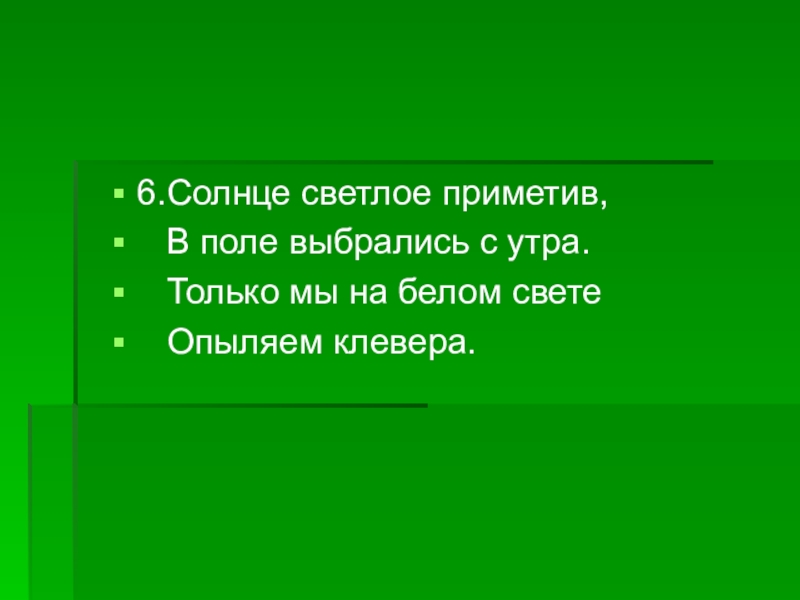 6.Солнце светлое приметив,
В поле выбрались с утра.
Только мы на белом свете
Опыляем клевера.